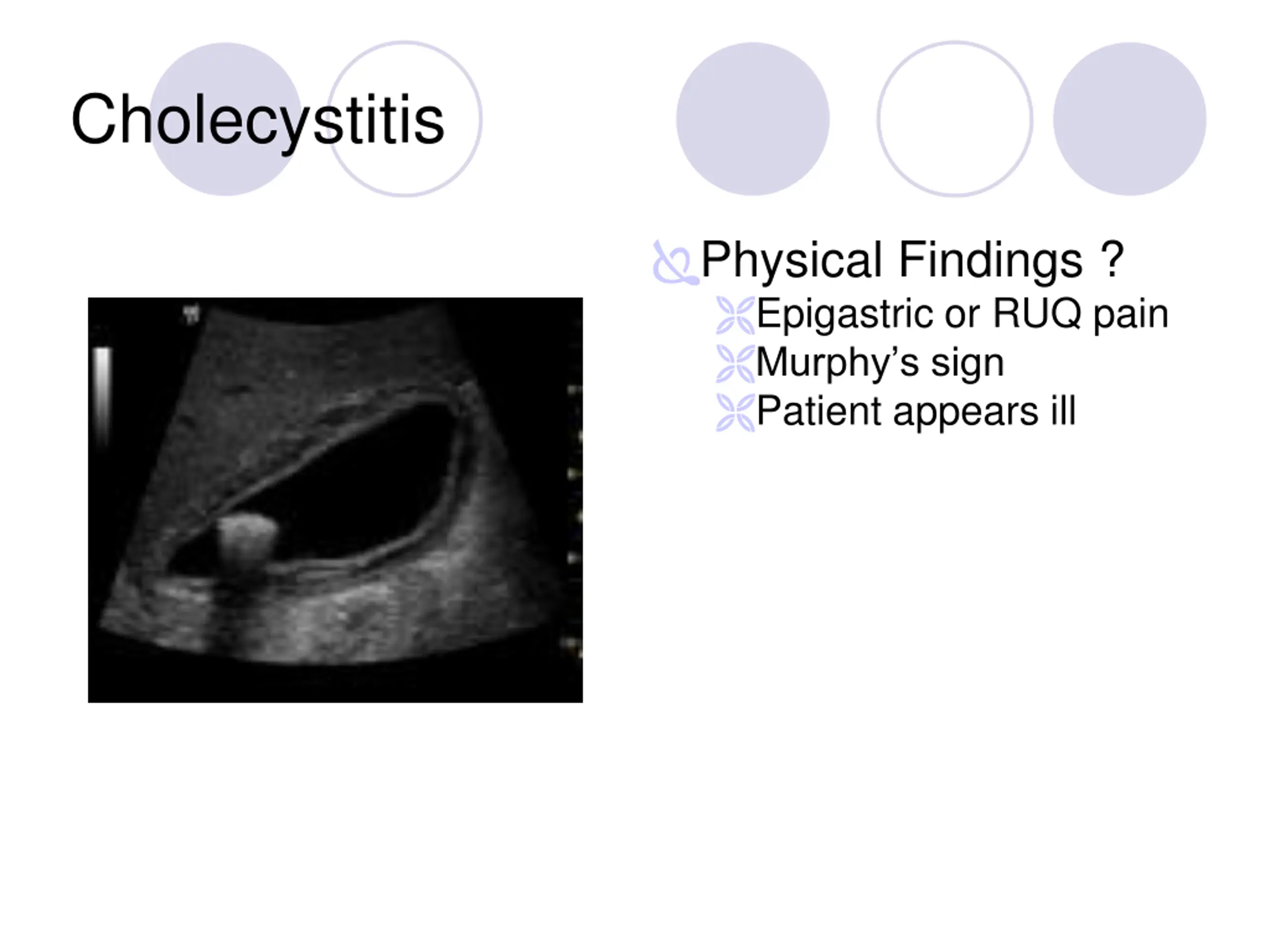 Cholecystitis

Physical Findings ?

Epigastric or RUQ pain

Murphy’s sign

Patient appears ill